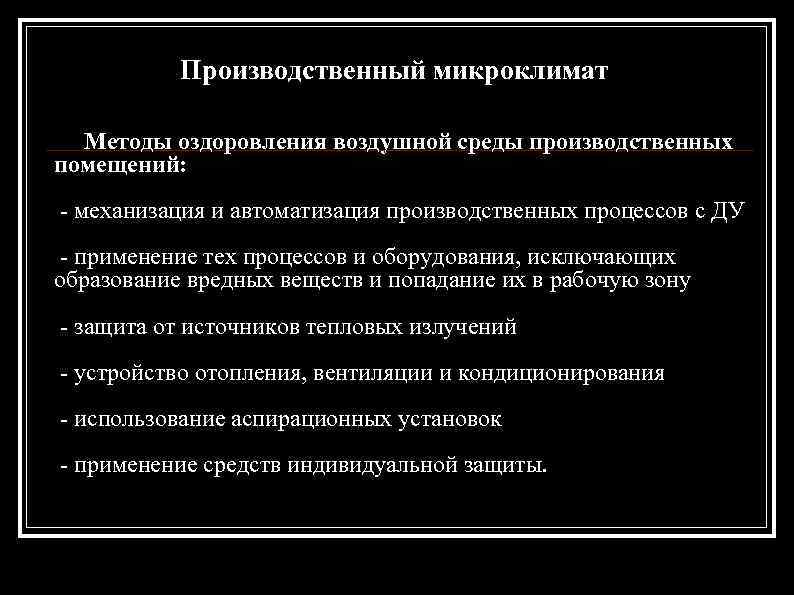 Производственный микроклимат

Методы оздоровления воздушной среды производственных помещений:

- механизация и автоматизация производственных процессов с ДУ

- применение тех процессов и оборудования, исключающих образование вредных веществ и попадание их в рабочую зону

- защита от источников тепловых излучений

- устройство отопления, вентиляции и кондиционирования

- использование аспирационных установок

- применение средств индивидуальной защиты.